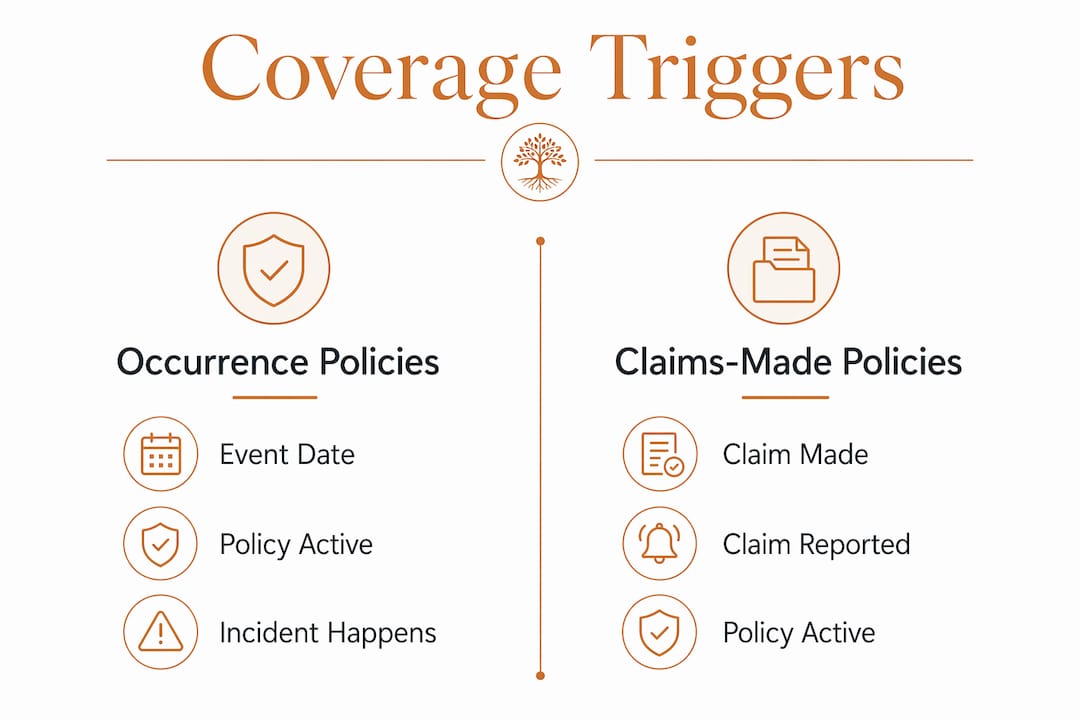 Coverage Triggers

Occurrence Policies

Event Date

Policy Active

Incident Happens

Claims-Made Policies

Claim Made

Claim Reported

Policy Active